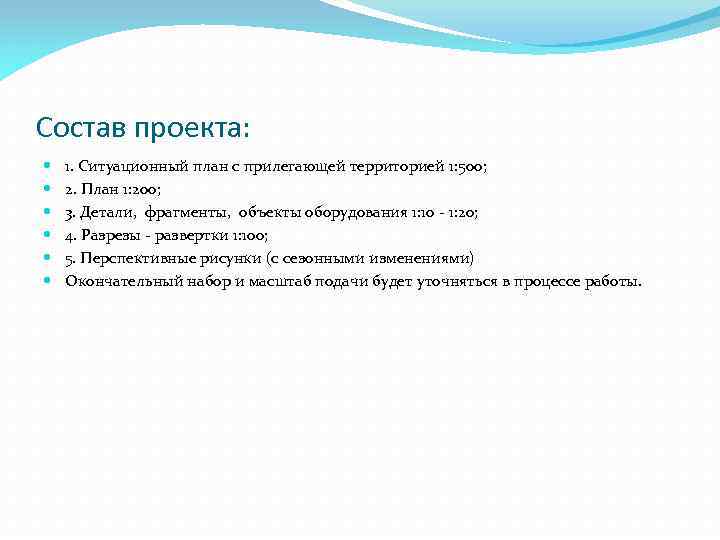 Состав проекта:

1. Ситуационный план с прилегающей территорией 1:500;
2. План 1:200;
3. Детали, фрагменты, объекты оборудования 1:10 - 1:20;
4. Разрезы - развертки 1:100;
5. Перспективные рисунки (с сезонными изменениями)
Окончательный набор и масштаб подачи будет уточняться в процессе работы.